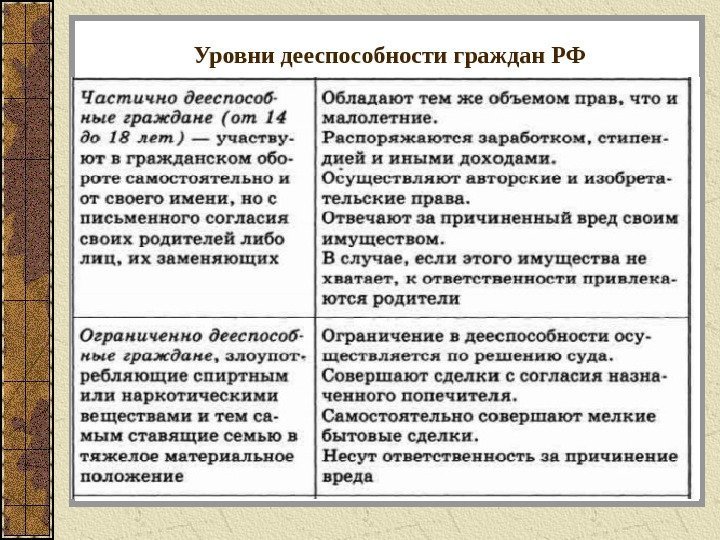 Уровни дееспособности граждан РФ

| | |
|---|---|
| Частично дееспособные граждане (от 14 до 18 лет) — участвуют в гражданском обороте самостоятельно и от своего имени, но с письменного согласия своих родителей либо лиц, их заменяющих | Обладают тем же объемом прав, что и малолетние. Распоряжаются заработком, стипендией и иными доходами. Осуществляют авторские и изобретательские права. Отвечают за причиненный вред своим имуществом. В случае, если этого имущества не хватает, к ответственности привлекаются родители |
| Ограниченно дееспособные граждане, злоупотребляющие спиртным или наркотическими веществами и тем самым ставящие семью в тяжелое материальное положение | Ограничение в дееспособности осуществляется по решению суда. Совершают сделки с согласия назначенного попечителя. Самостоятельно совершают мелкие бытовые сделки. Несут ответственность за причинение вреда |